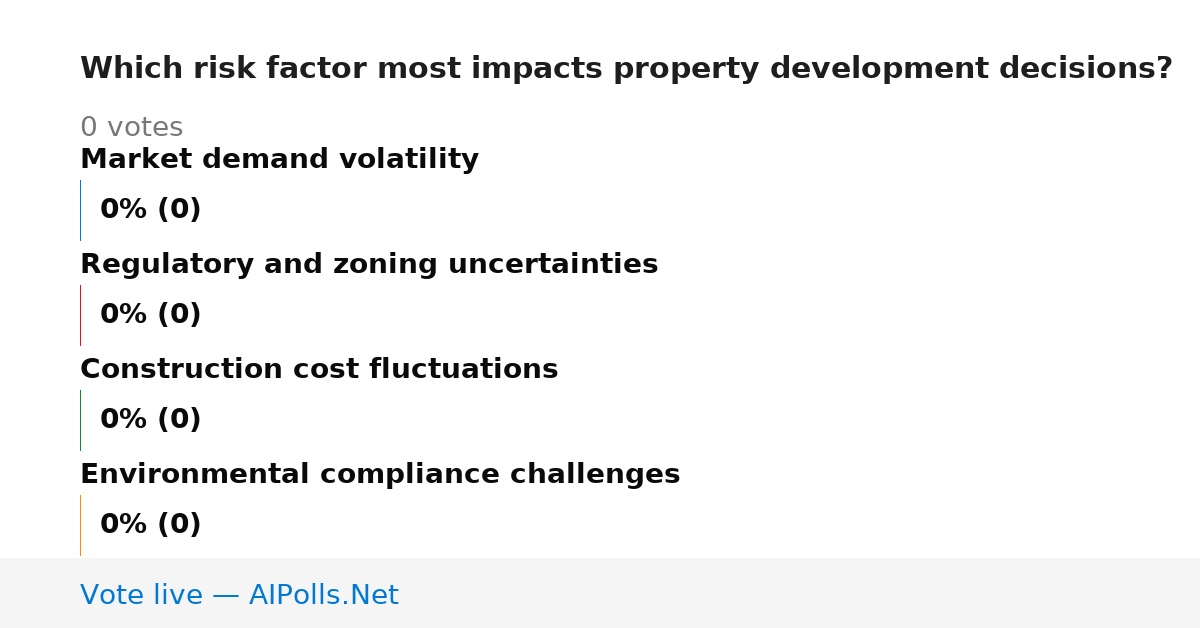 Which risk factor most impacts property development decisions?

0 votes

Market demand volatility

0% (0)

Regulatory and zoning uncertainties

0% (0)

Construction cost fluctuations

0% (0)

Environmental compliance challenges

0% (0)

Vote live — AIPolls.Net